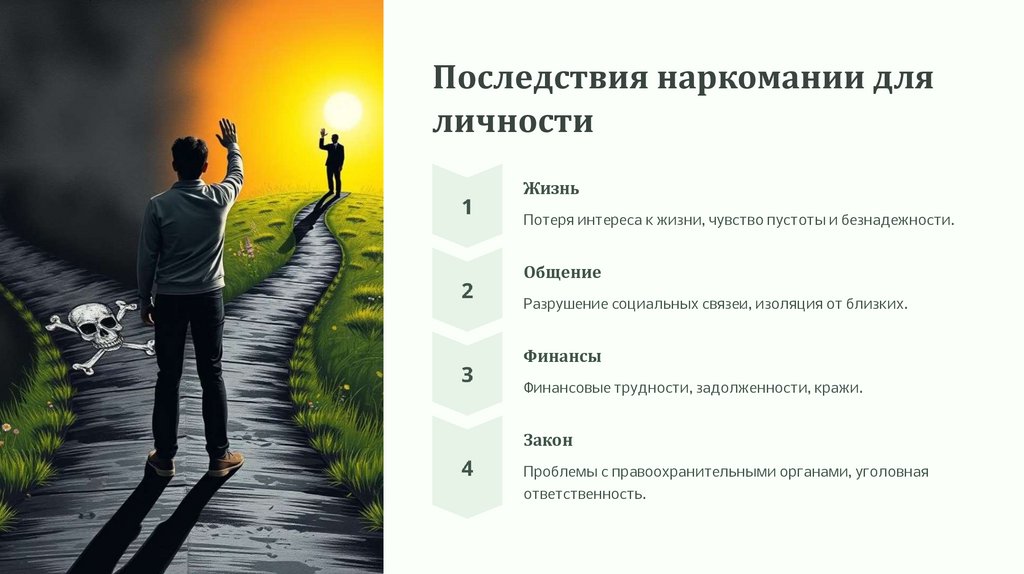 Последствия наркомании для личности

1

Жизнь

Потеря интереса к жизни, чувство пустоты и безнадежности.

2

Общение

Разрушение социальных связеи, изоляция от близких.

3

Финансы

Финансовые трудности, задолженности, кражи.

4

Закон

Проблемы с правоохранительными органами, уголовная ответственность.